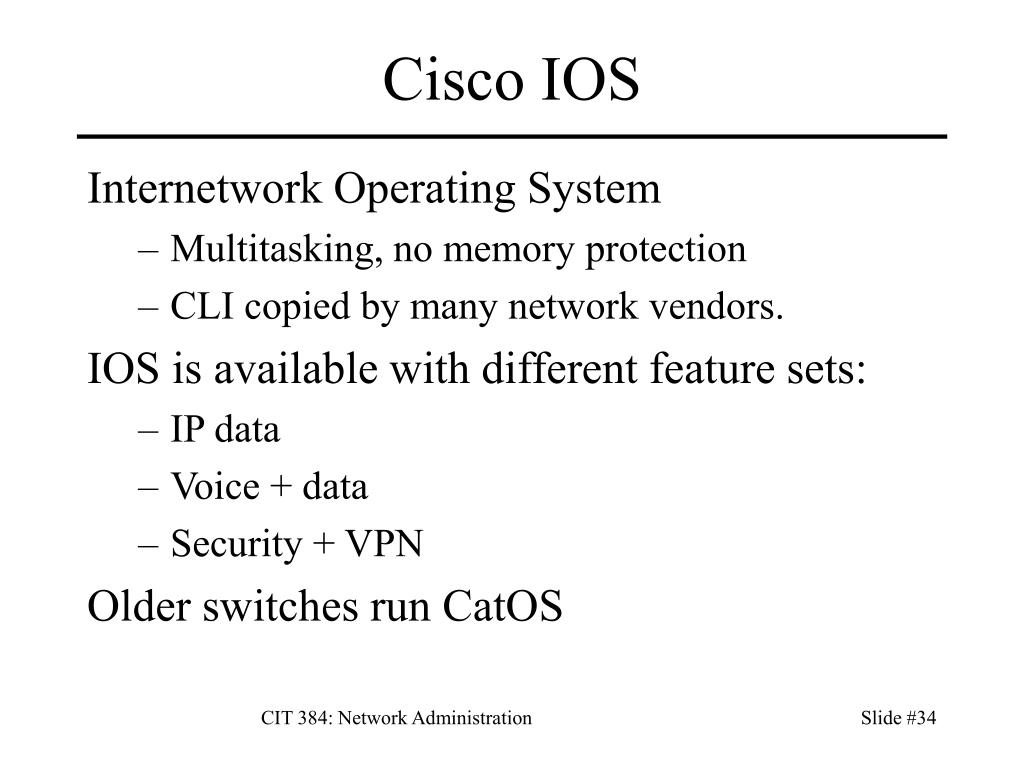 Cisco IOS

Internetwork Operating System

– Multitasking, no memory protection

– CLI copied by many network vendors.

IOS is available with different feature sets:

– IP data

– Voice + data

– Security + VPN

Older switches run CatOS

CIT 384: Network Administration

Slide #34